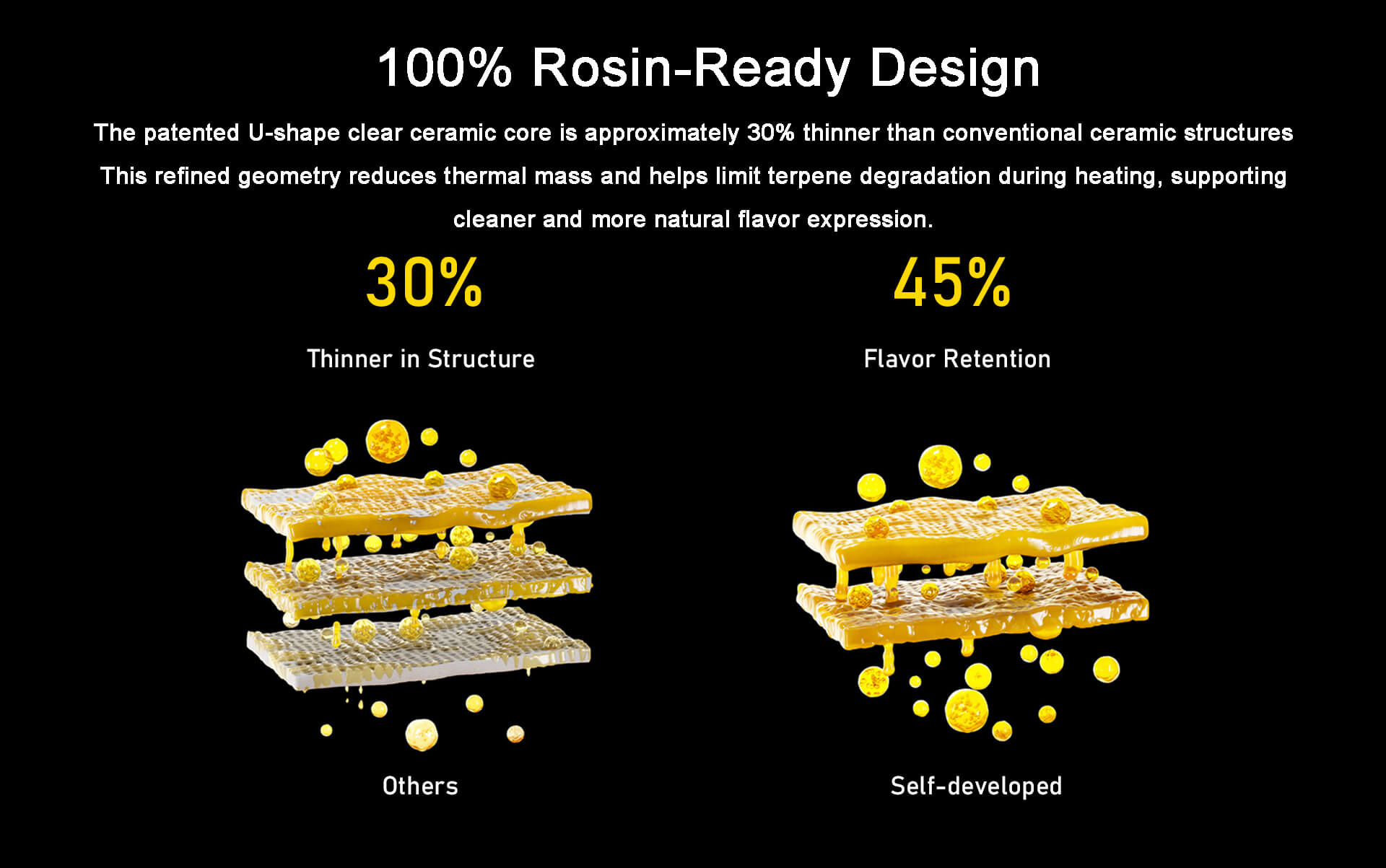 100% Rosin-Ready Design

The patented U-shape clear ceramic core is approximately 30% thinner than conventional ceramic structures This refined geometry reduces thermal mass and helps limit terpene degradation during heating, supporting cleaner and more natural flavor expression.

30%

Thinner in Structure

45%

Flavor Retention

Others

Self-developed